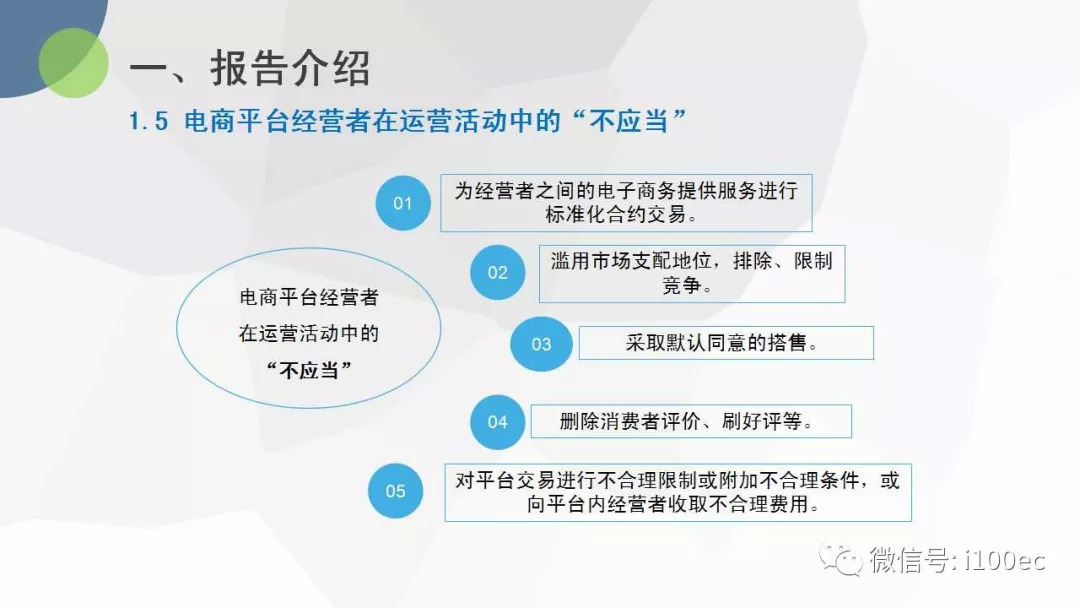 一、报告介绍

1.5 电商平台经营者在运营活动中的“不应当”

电商平台经营者
在运营活动中的
“不应当”

01 为经营者之间的电子商务提供服务进行标准化合约交易。

02 滥用市场支配地位，排除、限制竞争。

03 采取默认同意的搭售。

04 删除消费者评价、刷好评等。

05 对平台交易进行不合理限制或附加不合理条件，或向平台内经营者收取不合理费用。

微信号: i100ec